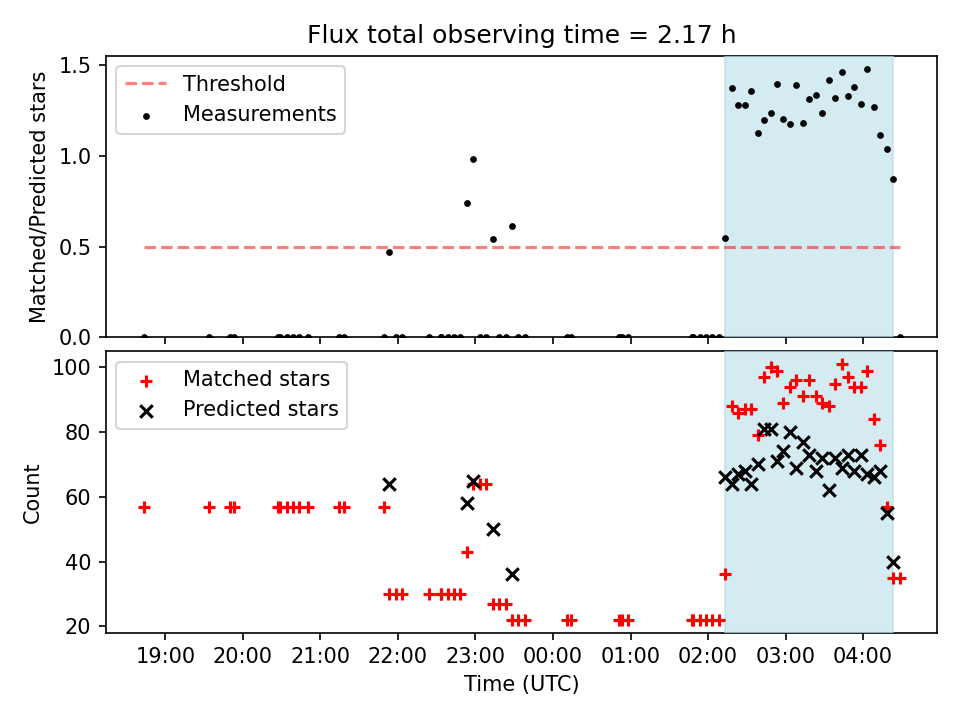 Flux total observing time = 2.17 h

Threshold
Measurements

Matched/Predicted stars

1.5
1.0
0.5
0.0

Matched stars
Predicted stars

Count

100
80
60
40
20

19:00 20:00 21:00 22:00 23:00 00:00 01:00 02:00 03:00 04:00

Time (UTC)